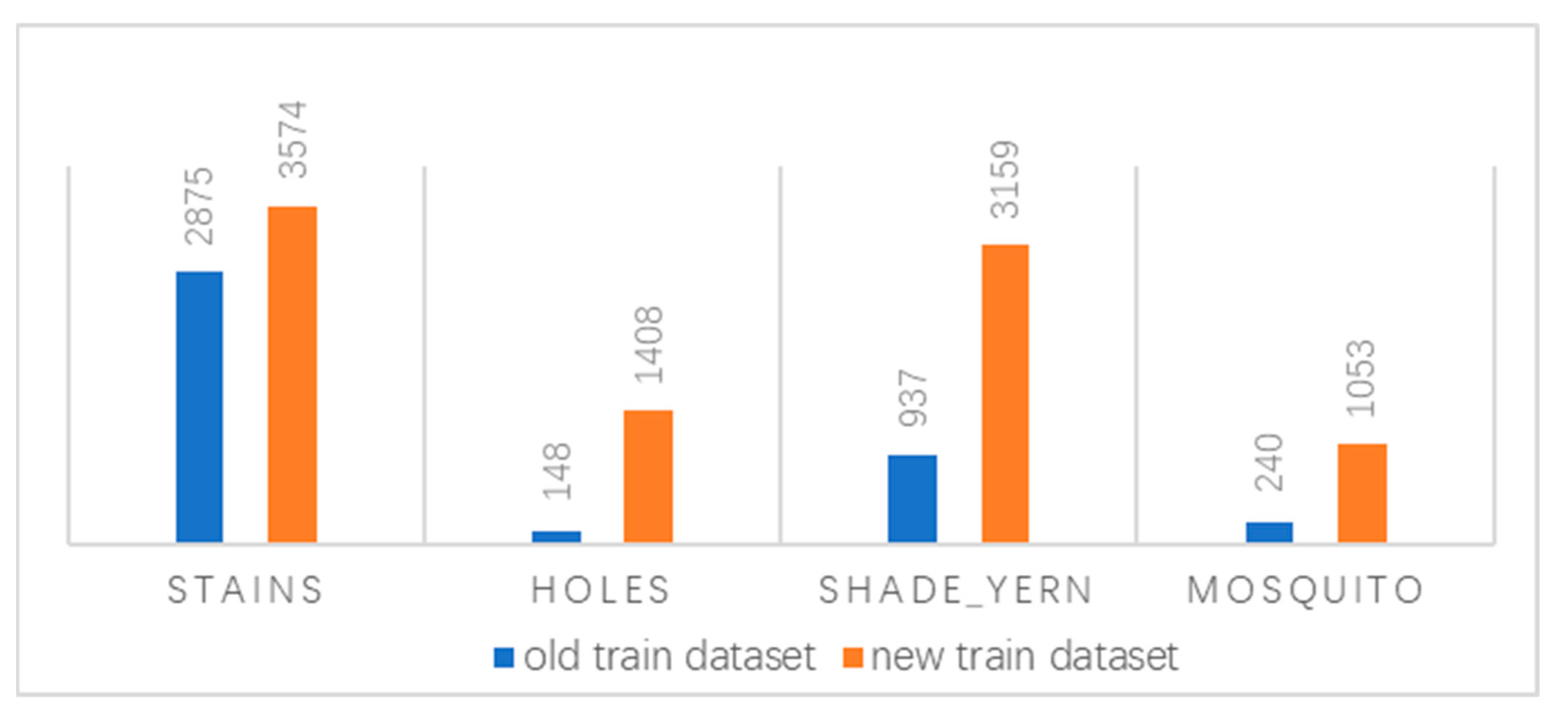 2875
3574
148
1408
937
3159
240
1053

STAINS HOLES SHADE_YERN MOSQUITO

old train dataset new train dataset